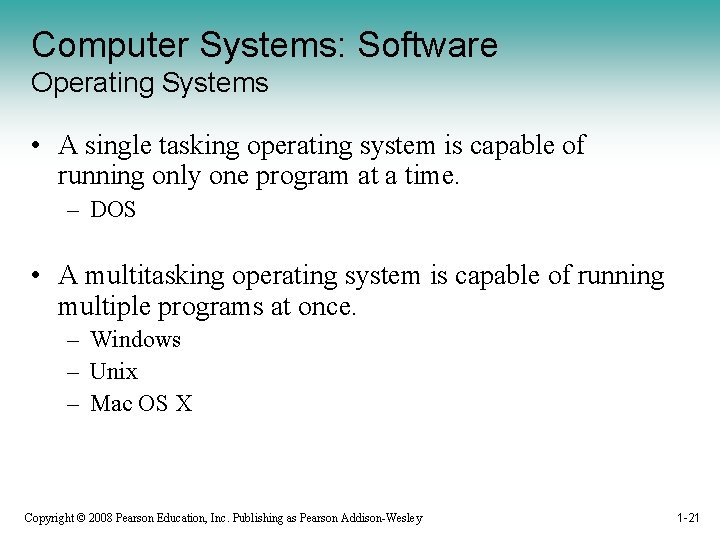 Computer Systems: Software
Operating Systems

• A single tasking operating system is capable of running only one program at a time.
– DOS

• A multitasking operating system is capable of running multiple programs at once.
– Windows
– Unix
– Mac OS X

Copyright © 2008 Pearson Education, Inc. Publishing as Pearson Addison-Wesley

1-21